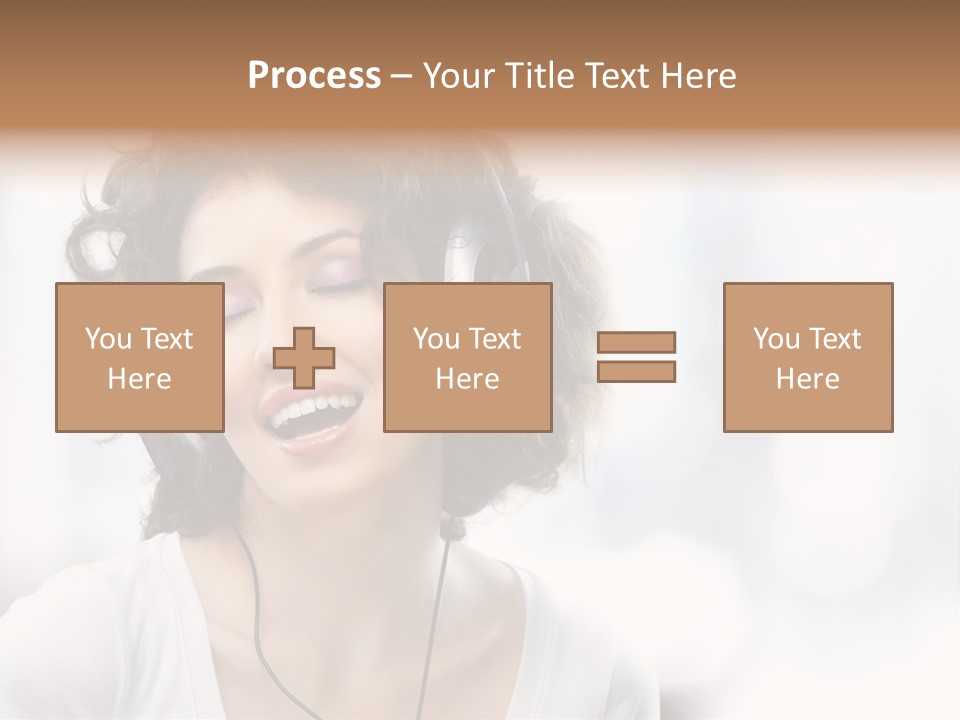 Process – Your Title Text Here

You Text Here

You Text Here

You Text Here